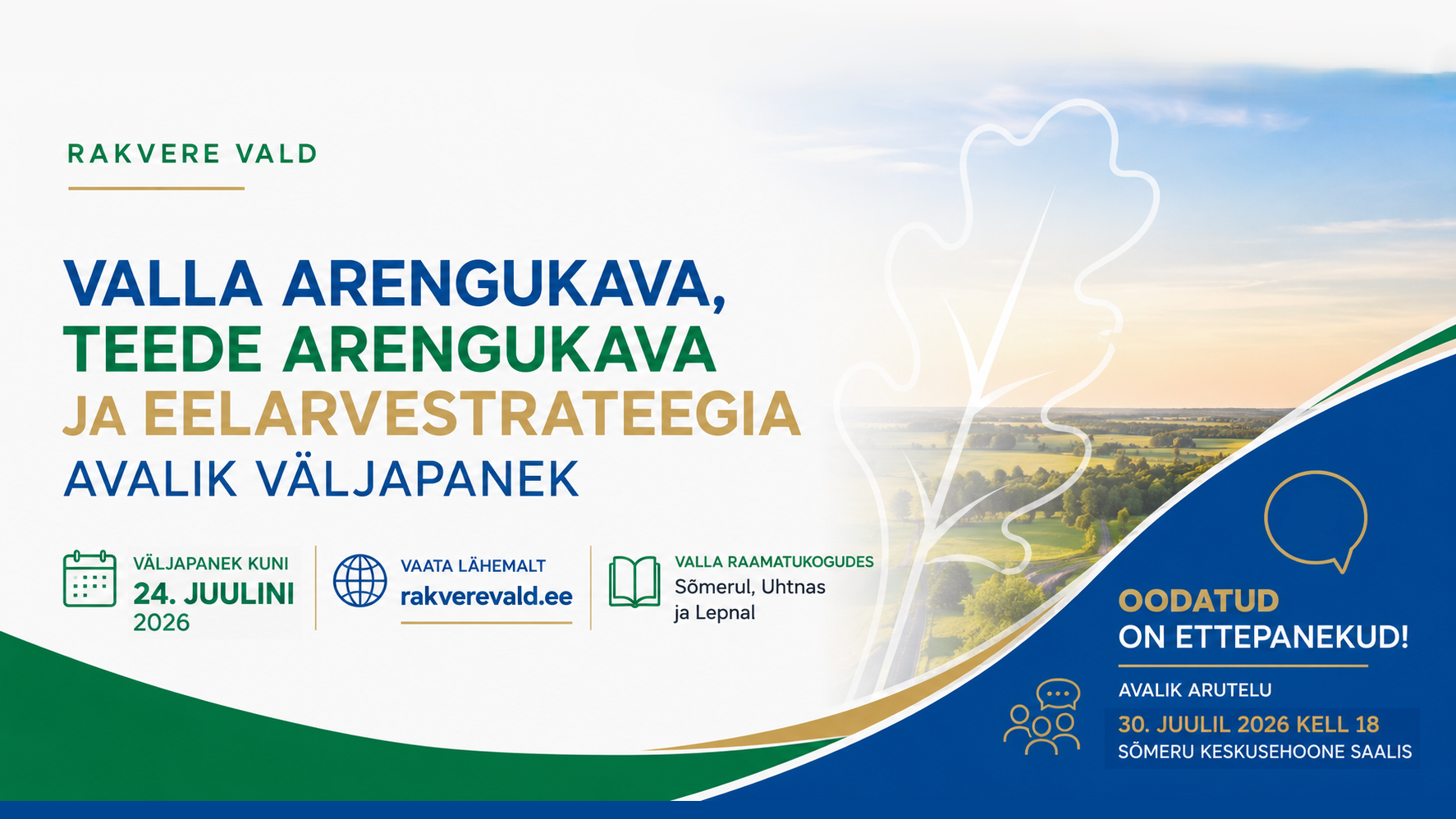 RAKVERE VALD

VALLA ARENGUKAVA, TEEDE ARENGUKAVA JA EELARVESTRATEEGIA

AVALIK VÄLJAPANEK

VÄLJAPANEK KUNI
24. JUULINI
2026

VAATA LÄHEMALT
rakverevald.ee

VALLA RAAMATUKOGUDES
Sõmerul, Uhtnas ja Lepnal

OODATUD ON ETTEPANEKUD!

AVALIK ARUTELU
30. JUULIL 2026 KELL 18
SÕMERU KESKUSEHOONE SAALIS